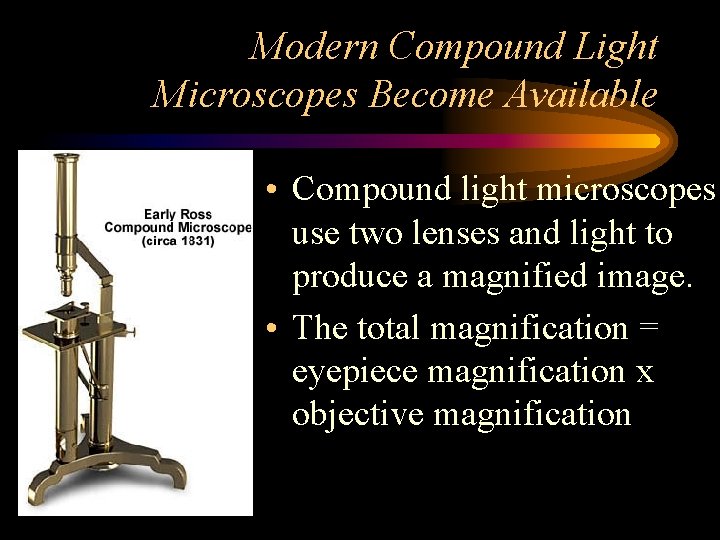 Modern Compound Light Microscopes Become Available

Early Ross Compound Microscope (circa 1831)

• Compound light microscopes use two lenses and light to produce a magnified image.

• The total magnification = eyepiece magnification x objective magnification